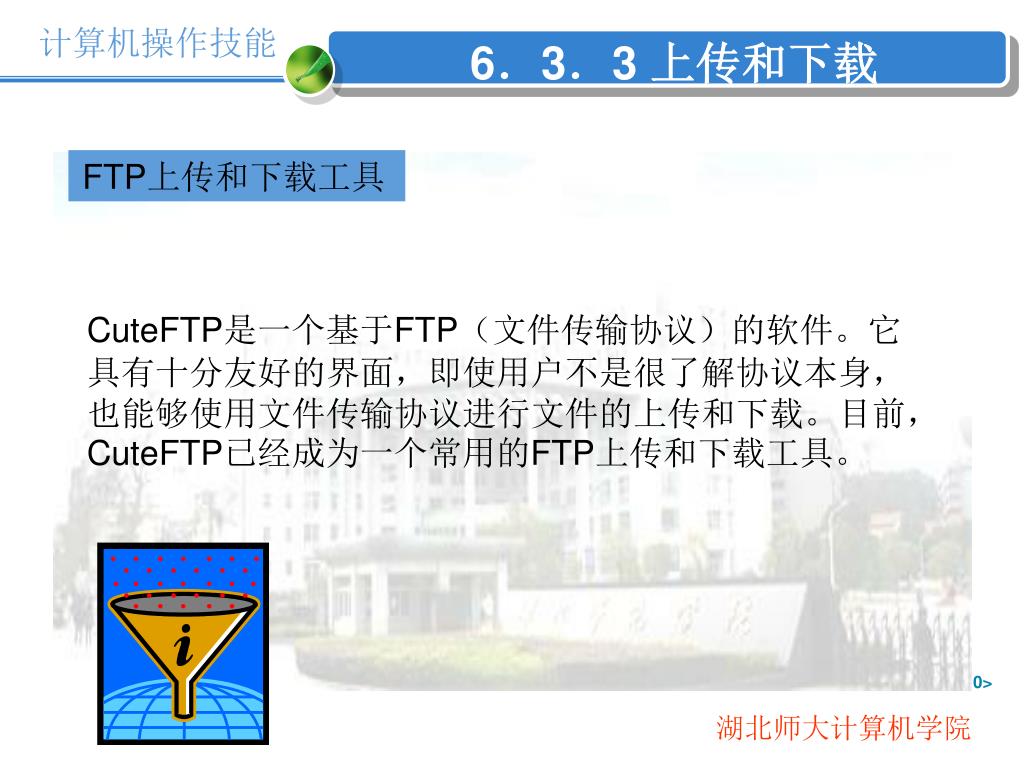 计算机操作技能

6．3．3 上传和下载

FTP上传和下载工具

CuteFTP是一个基于FTP（文件传输协议）的软件。它具有十分友好的界面，即使用户不是很了解协议本身，也能够使用文件传输协议进行文件的上传和下载。目前，CuteFTP已经成为一个常用的FTP上传和下载工具。

i

0>

湖北师大计算机学院